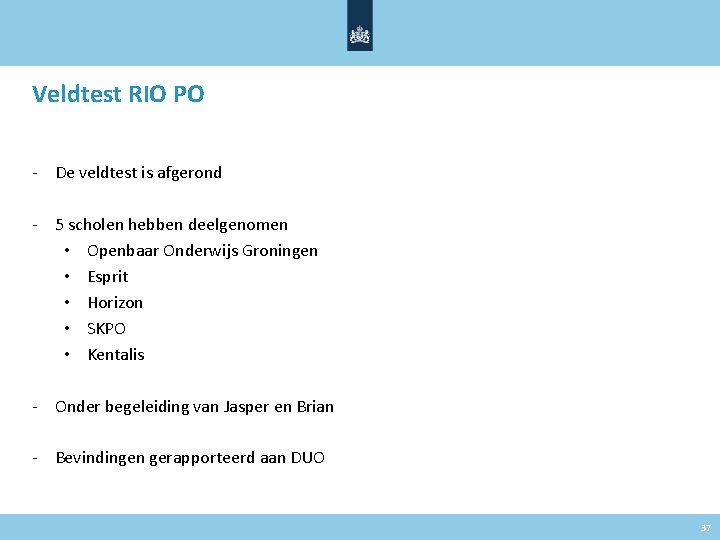 Veldtest RIO PO

- De veldtest is afgerond

- 5 scholen hebben deelgenomen
  • Openbaar Onderwijs Groningen
  • Esprit
  • Horizon
  • SKPO
  • Kentalis

- Onder begeleiding van Jasper en Brian

- Bevindingen gerapporteerd aan DUO

37